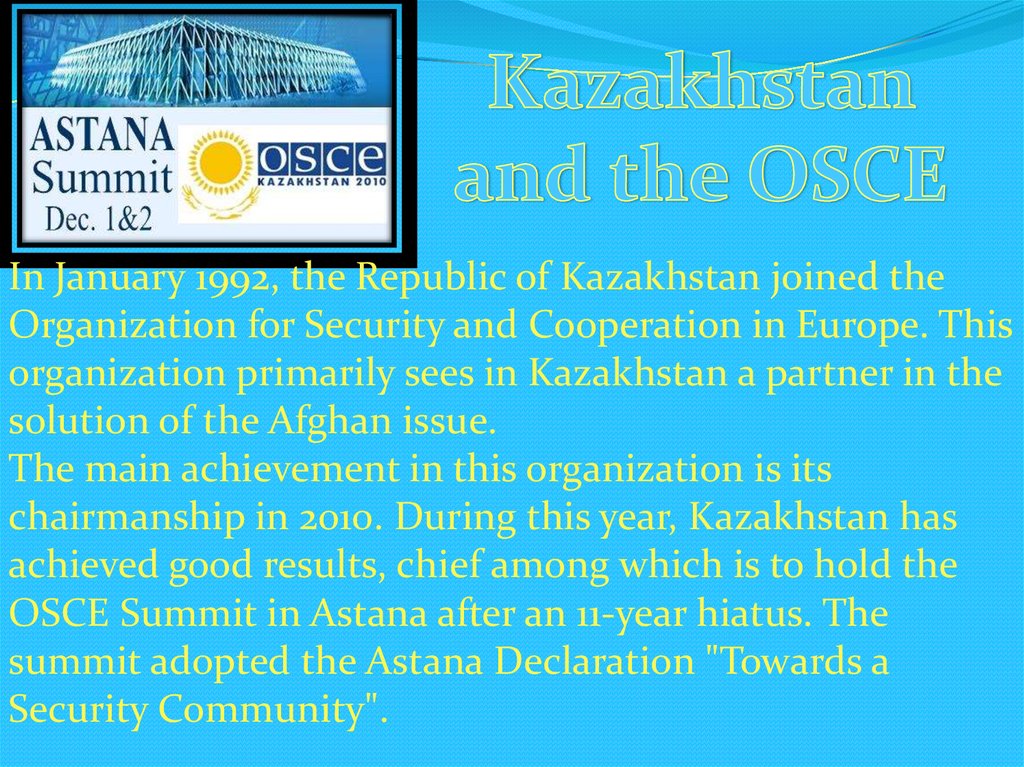 ASTANA Summit Dec. 1&2

OSCE KAZAKHSTAN 2010

Kazakhstan and the OSCE

In January 1992, the Republic of Kazakhstan joined the Organization for Security and Cooperation in Europe. This organization primarily sees in Kazakhstan a partner in the solution of the Afghan issue.
The main achievement in this organization is its chairmanship in 2010. During this year, Kazakhstan has achieved good results, chief among which is to hold the OSCE Summit in Astana after an 11-year hiatus. The summit adopted the Astana Declaration "Towards a Security Community".